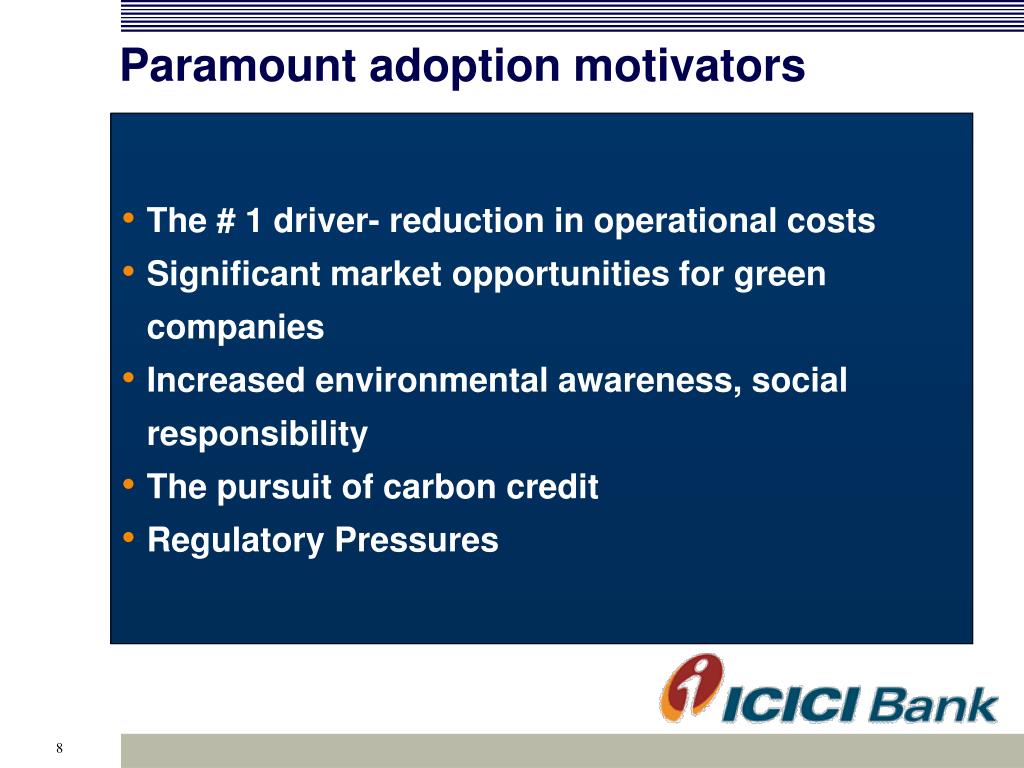 Paramount adoption motivators

• The # 1 driver- reduction in operational costs
• Significant market opportunities for green companies
• Increased environmental awareness, social responsibility
• The pursuit of carbon credit
• Regulatory Pressures

ICICI Bank

8